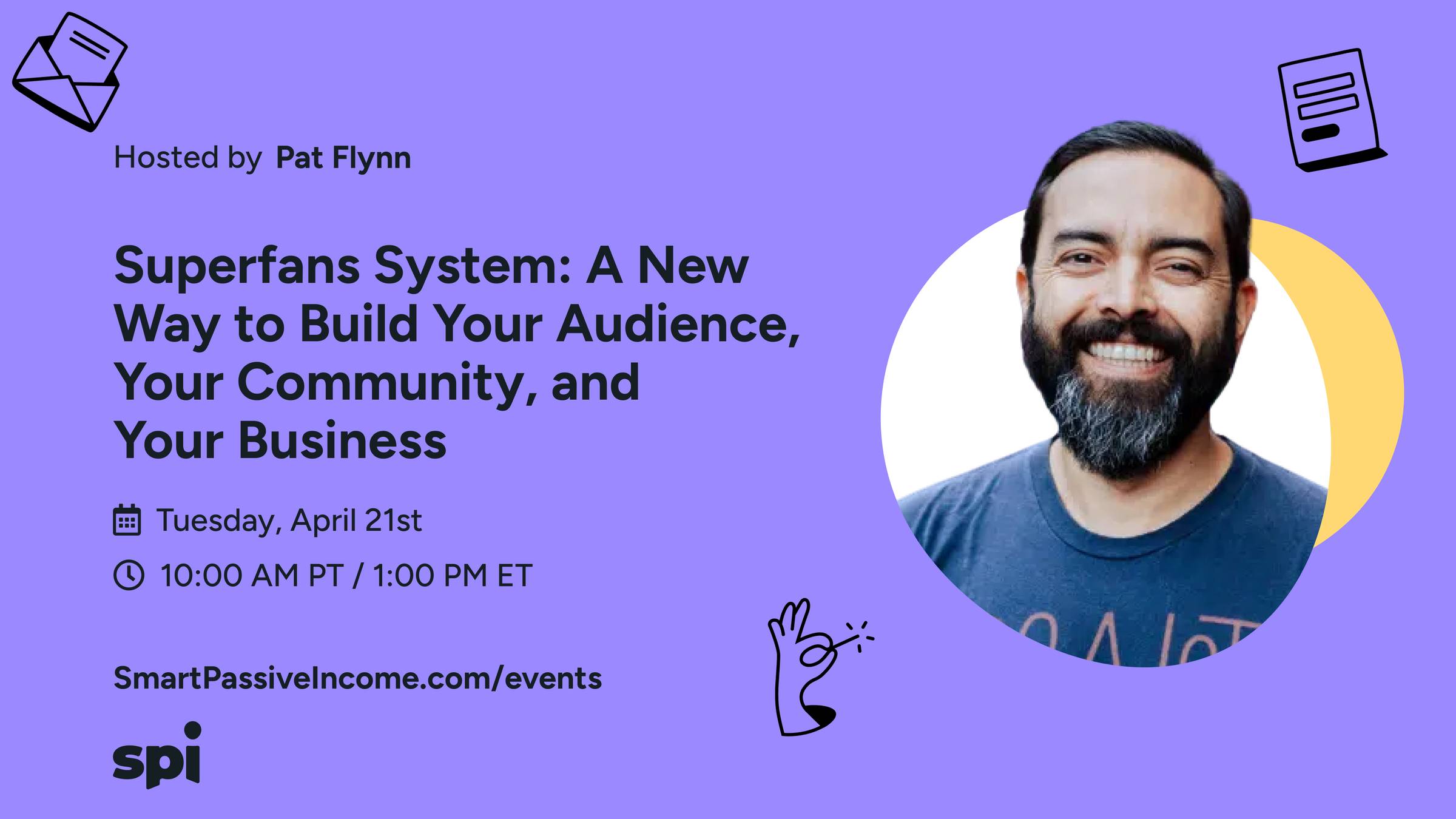 Hosted by Pat Flynn

Superfans System: A New Way to Build Your Audience, Your Community, and Your Business

Tuesday, April 21st

10:00 AM PT / 1:00 PM ET

SmartPassiveIncome.com/events

spi